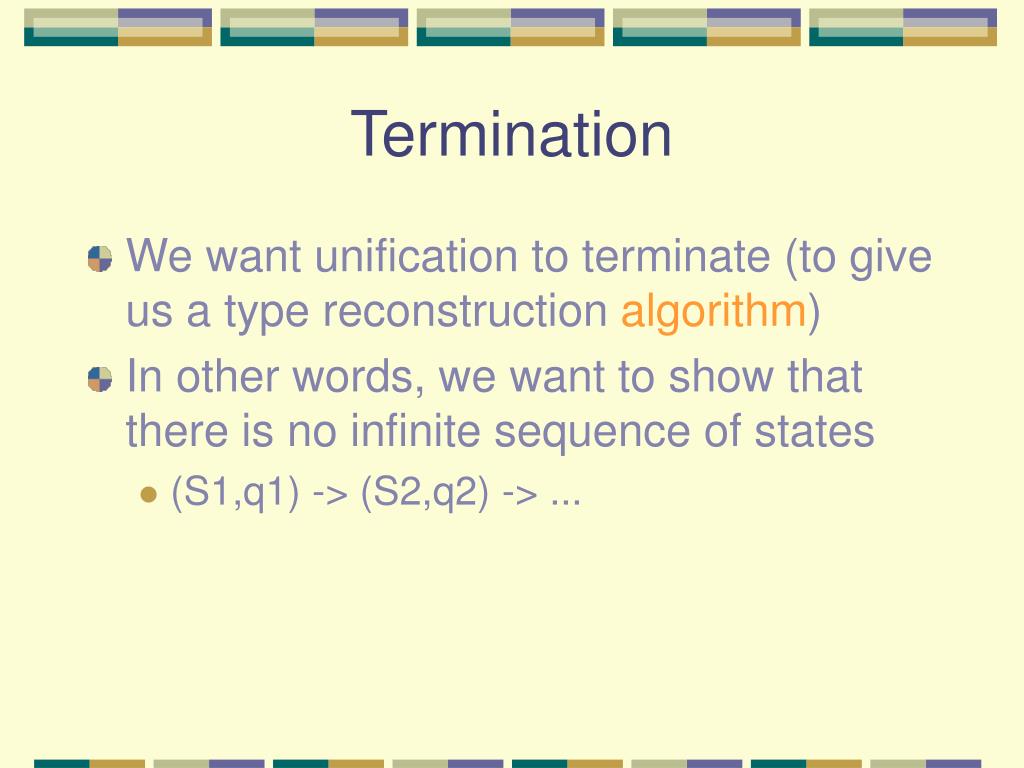 Termination

We want unification to terminate (to give us a type reconstruction algorithm)

In other words, we want to show that there is no infinite sequence of states

(S1,q1) -> (S2,q2) -> ...